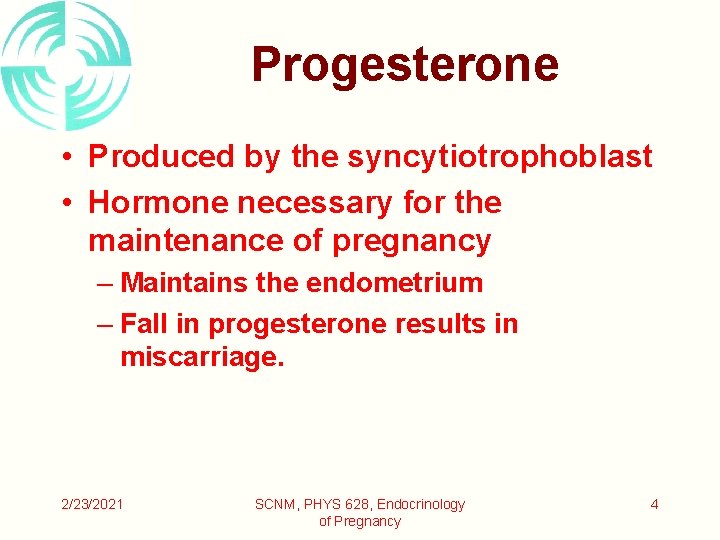 Progesterone

• Produced by the syncytiotrophoblast
• Hormone necessary for the maintenance of pregnancy
– Maintains the endometrium
– Fall in progesterone results in miscarriage.

2/23/2021

SCNM, PHYS 628, Endocrinology of Pregnancy

4